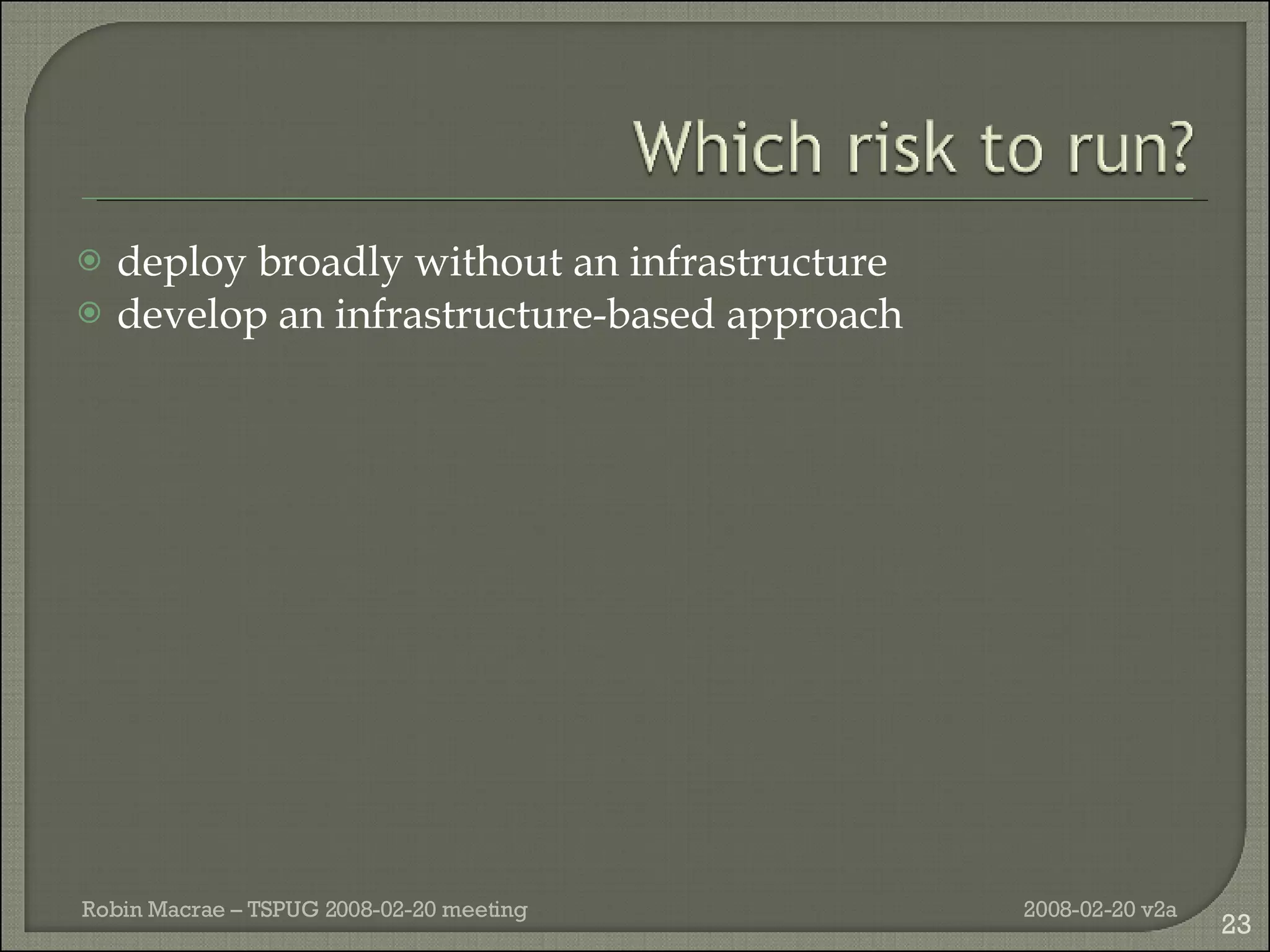 Which risk to run?

deploy broadly without an infrastructure
develop an infrastructure-based approach

Robin Macrae – TSPUG 2008-02-20 meeting

2008-02-20 v2a

23